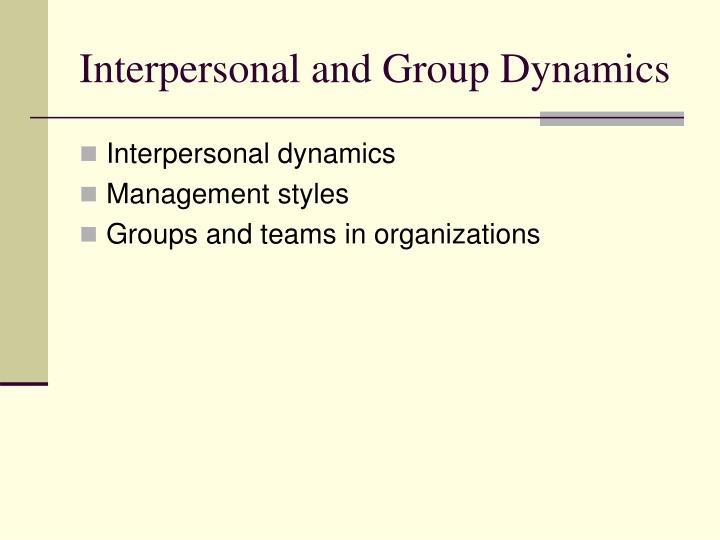 Interpersonal and Group Dynamics

- Interpersonal dynamics
- Management styles
- Groups and teams in organizations